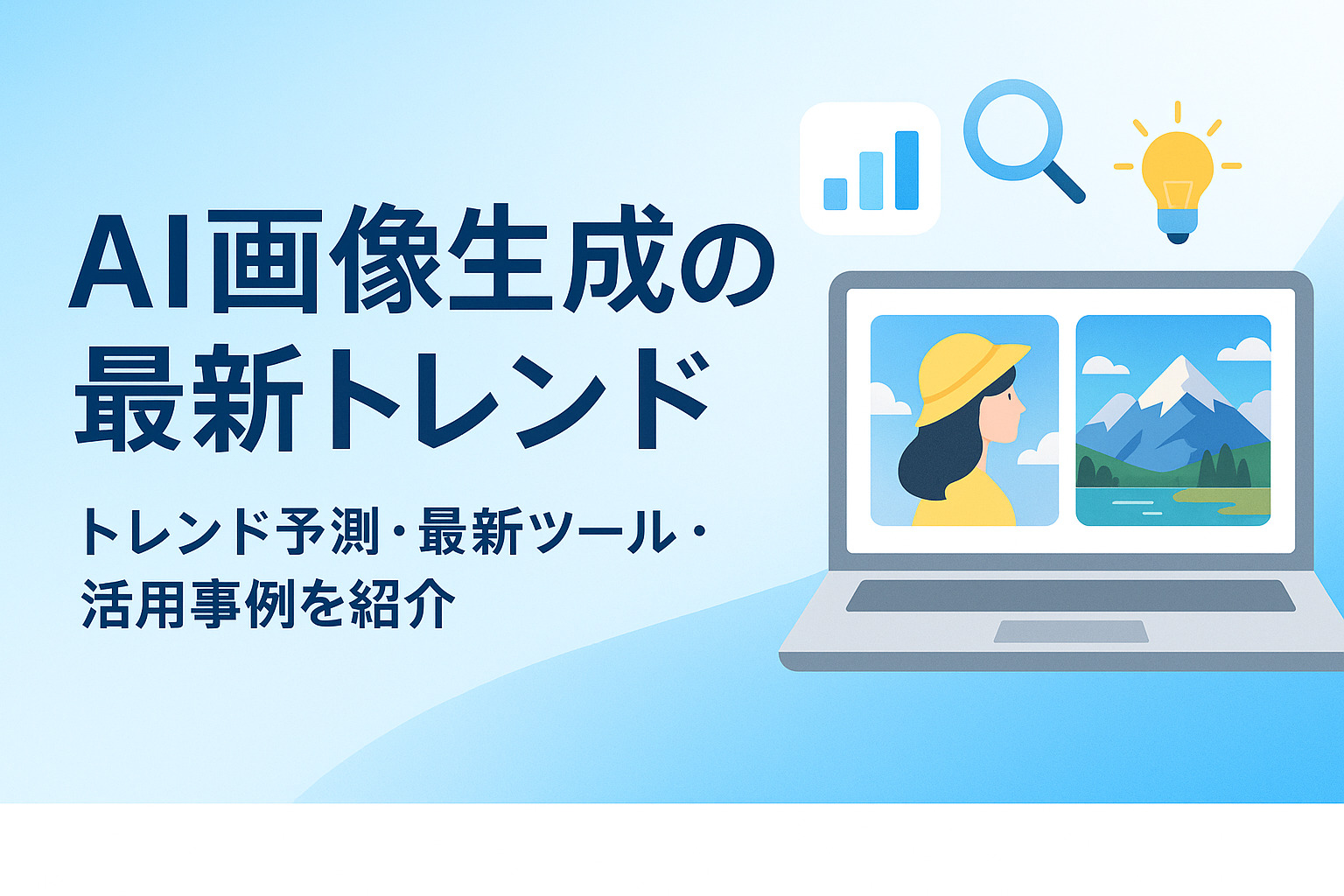 AI画像生成の最新トレンド

トレンド予測・最新ツール・活用事例を紹介